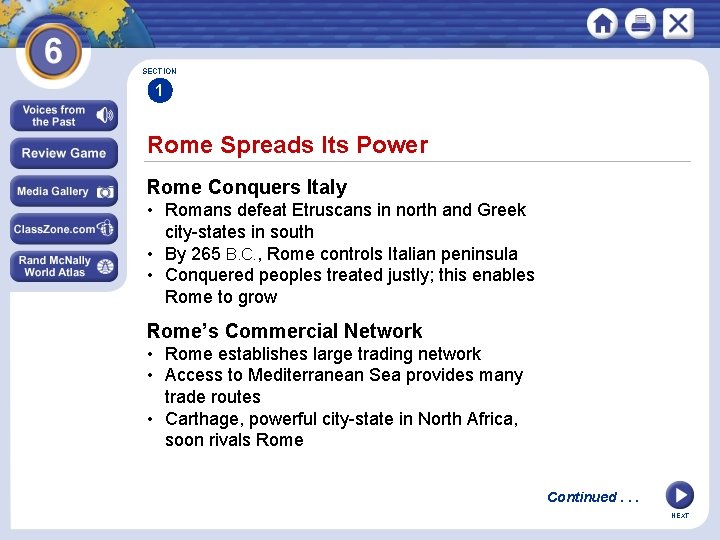 6

Voices from the Past

Review Game

Media Gallery

ClassZone.com

Rand McNally World Atlas

SECTION 1

Rome Spreads Its Power

Rome Conquers Italy
• Romans defeat Etruscans in north and Greek city-states in south
• By 265 B.C., Rome controls Italian peninsula
• Conquered peoples treated justly; this enables Rome to grow

Rome's Commercial Network
• Rome establishes large trading network
• Access to Mediterranean Sea provides many trade routes
• Carthage, powerful city-state in North Africa, soon rivals Rome

Continued . . .

NEXT